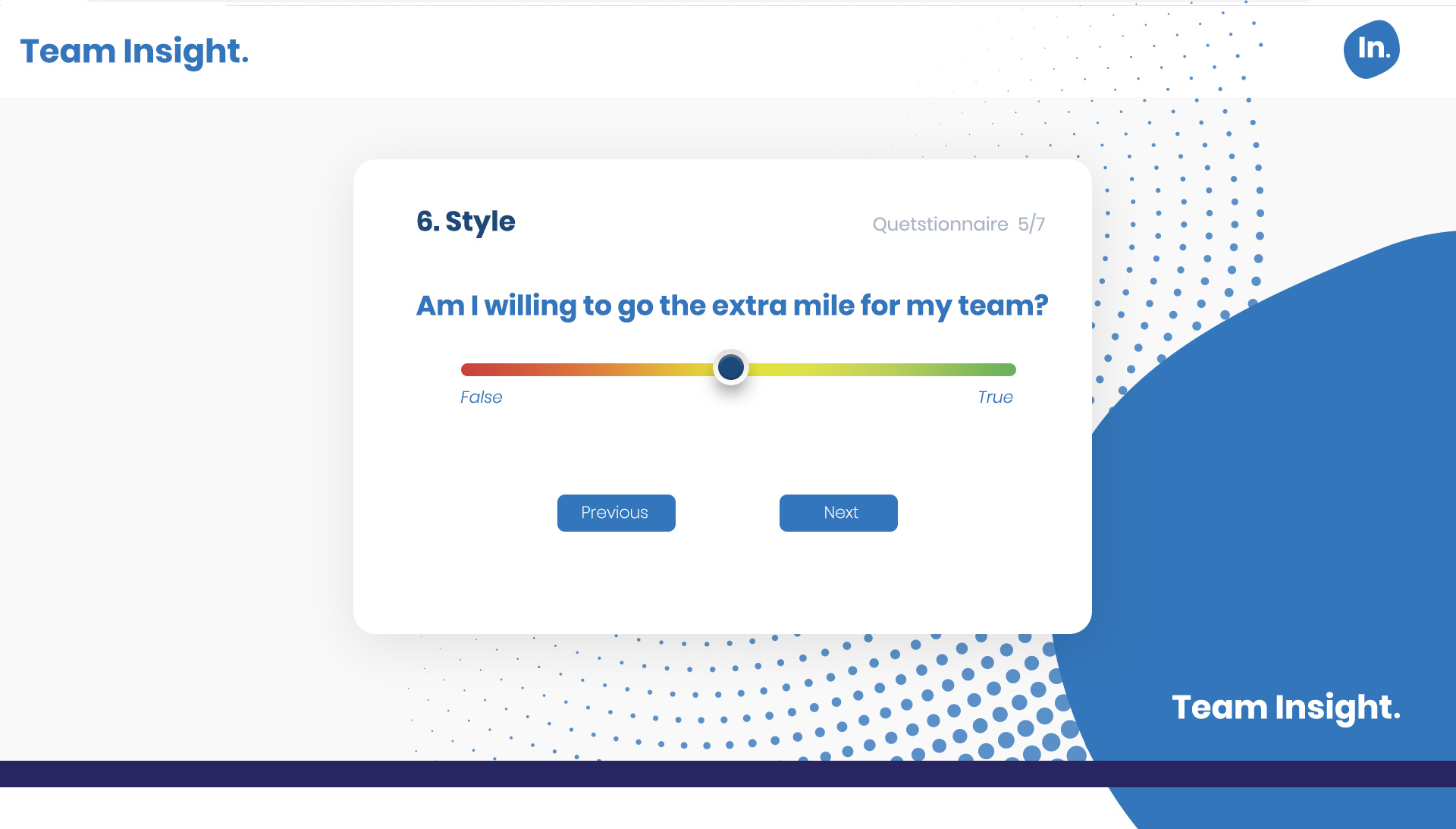 Team Insight.

In.

6. Style

Quetstionnaire 5/7

Am I willing to go the extra mile for my team?

False

True

Previous

Next

Team Insight.